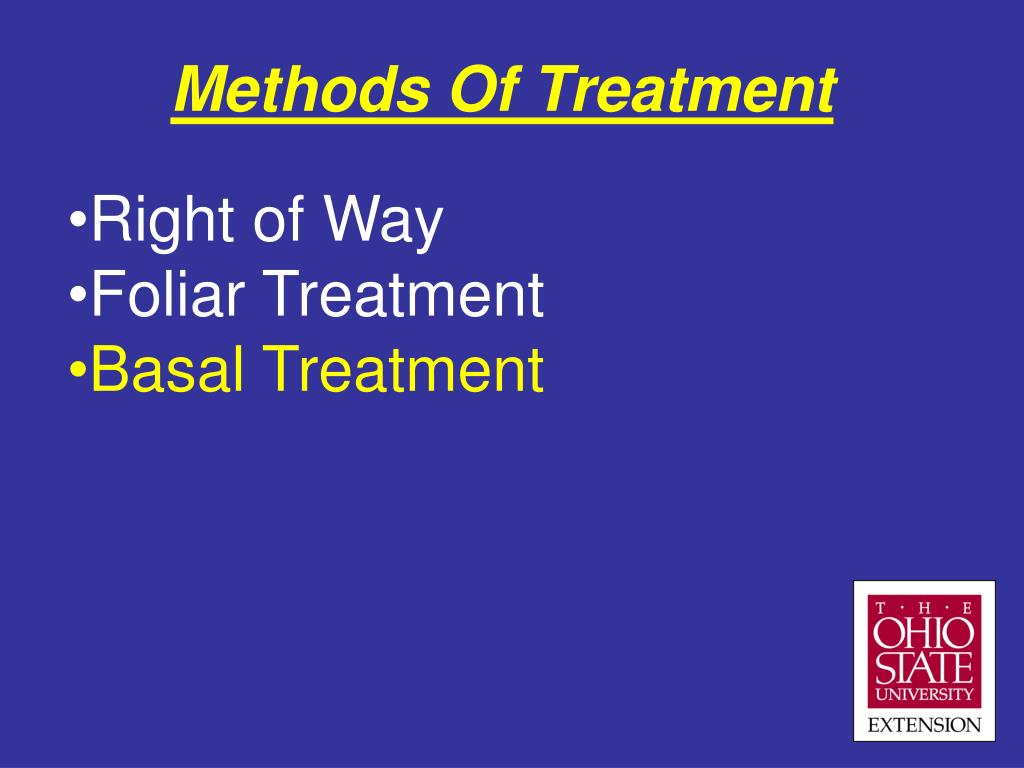 Methods Of Treatment

•Right of Way
•Foliar Treatment
•Basal Treatment

T · H · E
OHIO
STATE
UNIVERSITY
EXTENSION